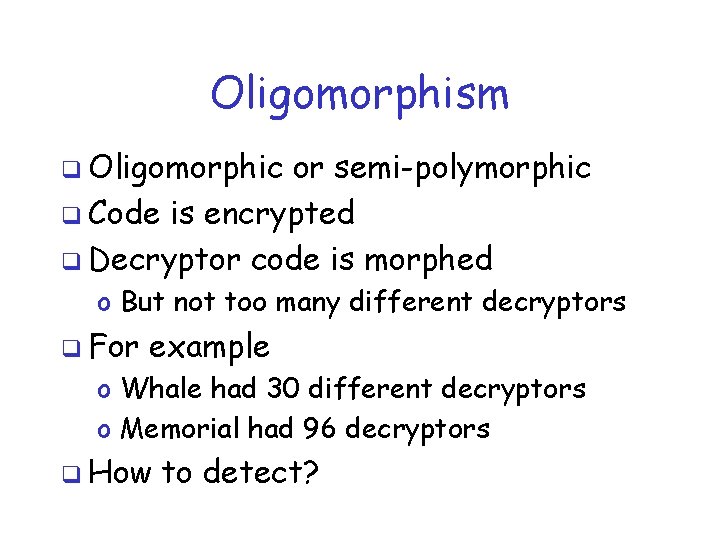 Oligomorphism

❑ Oligomorphic or semi-polymorphic
❑ Code is encrypted
❑ Decryptor code is morphed
o But not too many different decryptors
❑ For example
o Whale had 30 different decryptors
o Memorial had 96 decryptors
❑ How to detect?